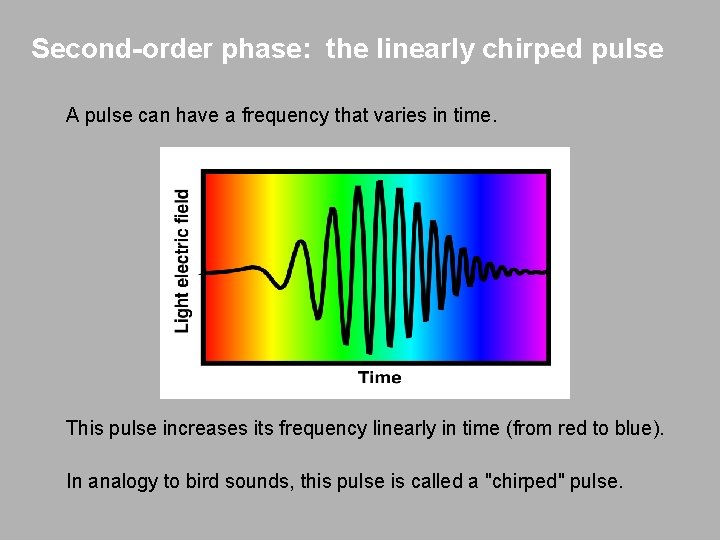 Second-order phase: the linearly chirped pulse

A pulse can have a frequency that varies in time.

Light electric field

Time

This pulse increases its frequency linearly in time (from red to blue).

In analogy to bird sounds, this pulse is called a "chirped" pulse.